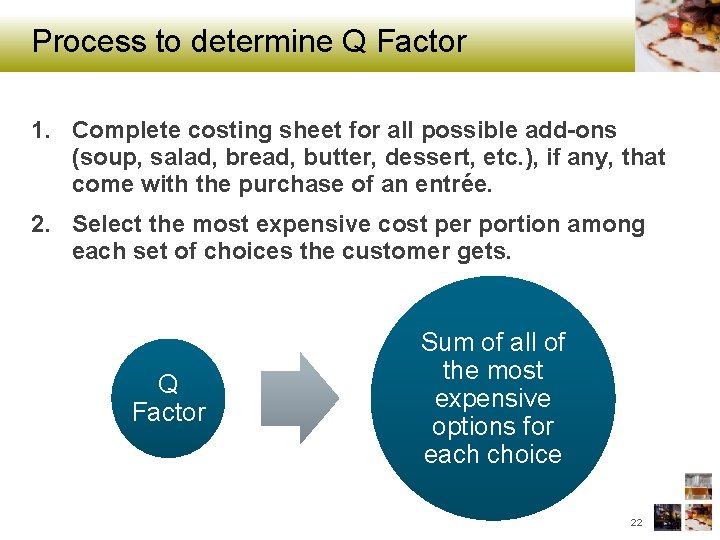 Process to determine Q Factor

1. Complete costing sheet for all possible add-ons (soup, salad, bread, butter, dessert, etc.), if any, that come with the purchase of an entrée.

2. Select the most expensive cost per portion among each set of choices the customer gets.

Q Factor

Sum of all of the most expensive options for each choice

22